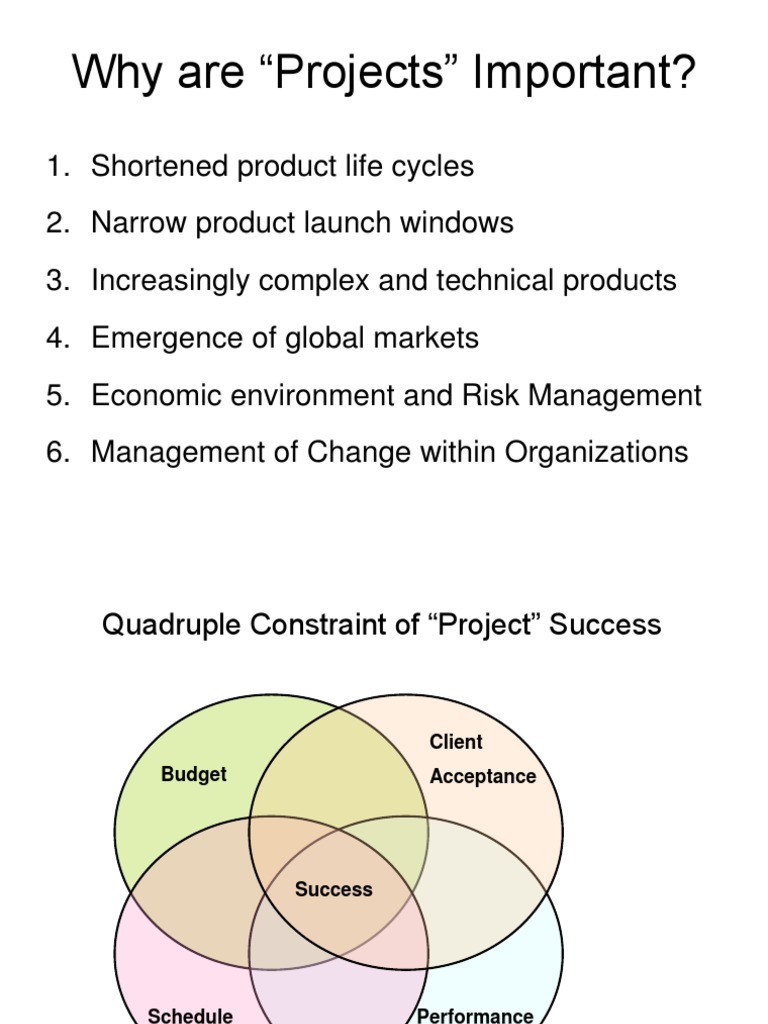 Why are “Projects” Important?

1. Shortened product life cycles
2. Narrow product launch windows
3. Increasingly complex and technical products
4. Emergence of global markets
5. Economic environment and Risk Management
6. Management of Change within Organizations

Quadruple Constraint of “Project” Success

Budget

Client Acceptance

Success

Schedule

Performance